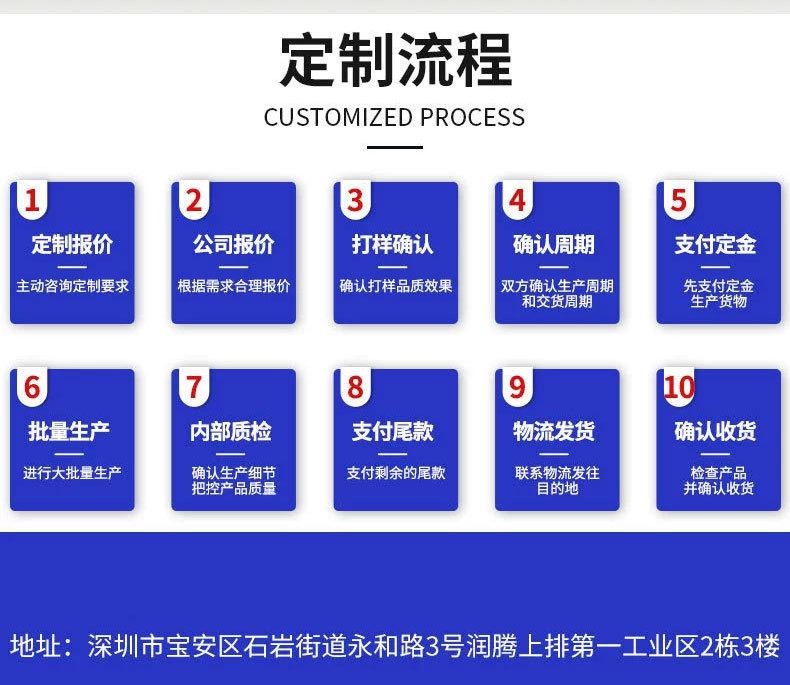 定制流程
CUSTOMIZED PROCESS

1
定制报价
主动咨询定制要求

2
公司报价
根据需求合理报价

3
打样确认
确认打样品质效果

4
确认周期
双方确认生产周期和交货周期

5
支付定金
先支付定金生产货物

6
批量生产
进行大批量生产

7
内部质检
确认生产细节把控产品质量

8
支付尾款
支付剩余的尾款

9
物流发货
联系物流发往目的地

10
确认收货
检查产品并确认收货

地址：深圳市宝安区石岩街道永和路3号润腾上排第一工业区2栋3楼